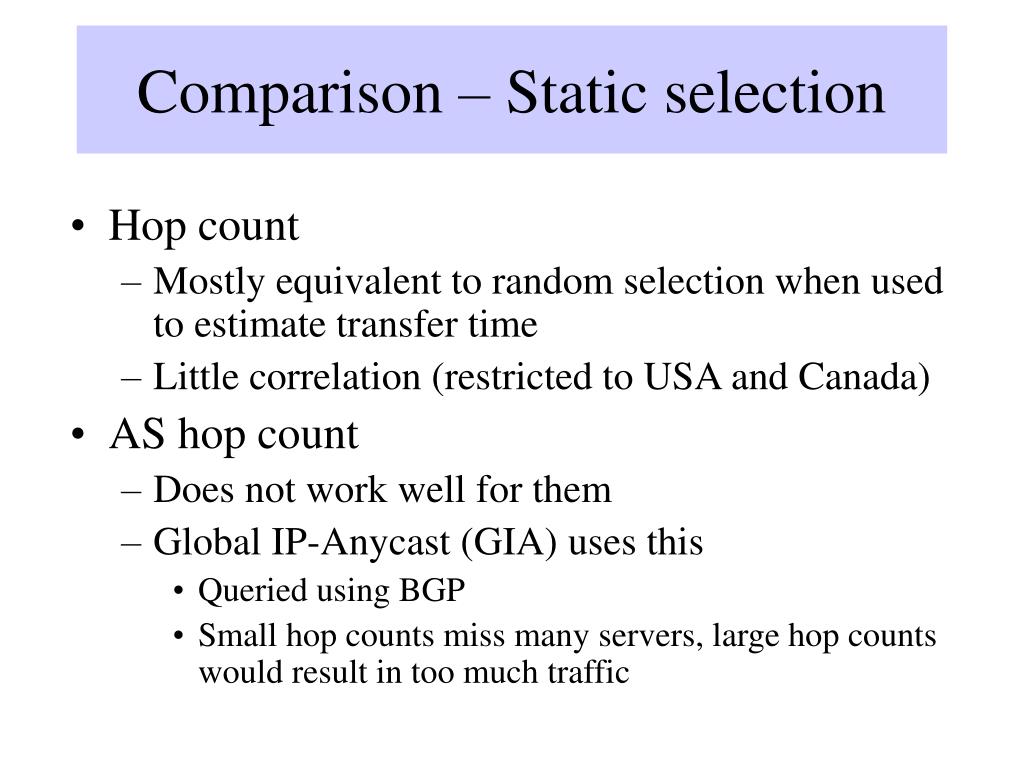 Comparison – Static selection

• Hop count
– Mostly equivalent to random selection when used to estimate transfer time
– Little correlation (restricted to USA and Canada)
• AS hop count
– Does not work well for them
– Global IP-Anycast (GIA) uses this
• Queried using BGP
• Small hop counts miss many servers, large hop counts would result in too much traffic